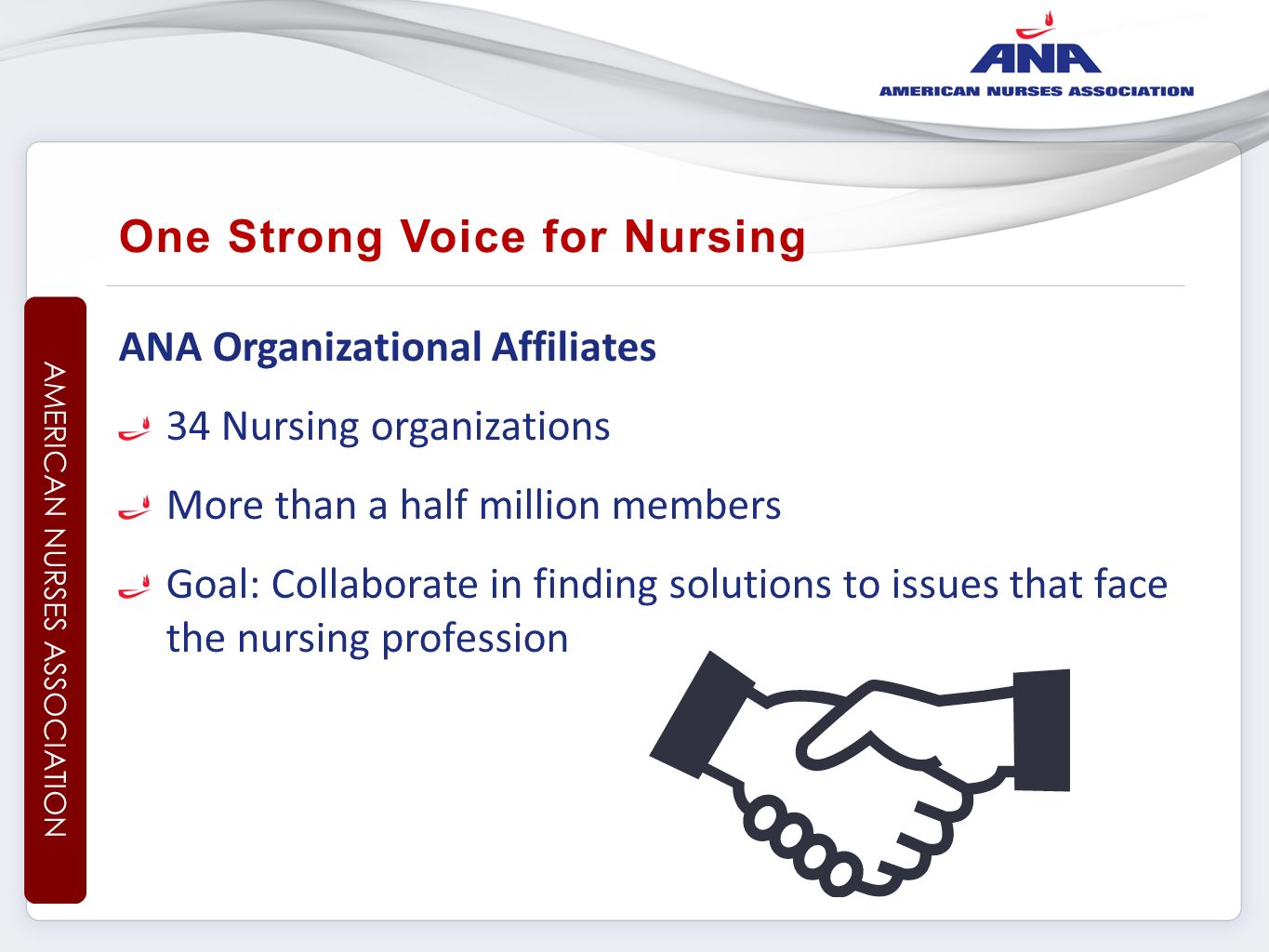 ANA
AMERICAN NURSES ASSOCIATION

One Strong Voice for Nursing

AMERICAN NURSES ASSOCIATION

ANA Organizational Affiliates

34 Nursing organizations

More than a half million members

Goal: Collaborate in finding solutions to issues that face the nursing profession